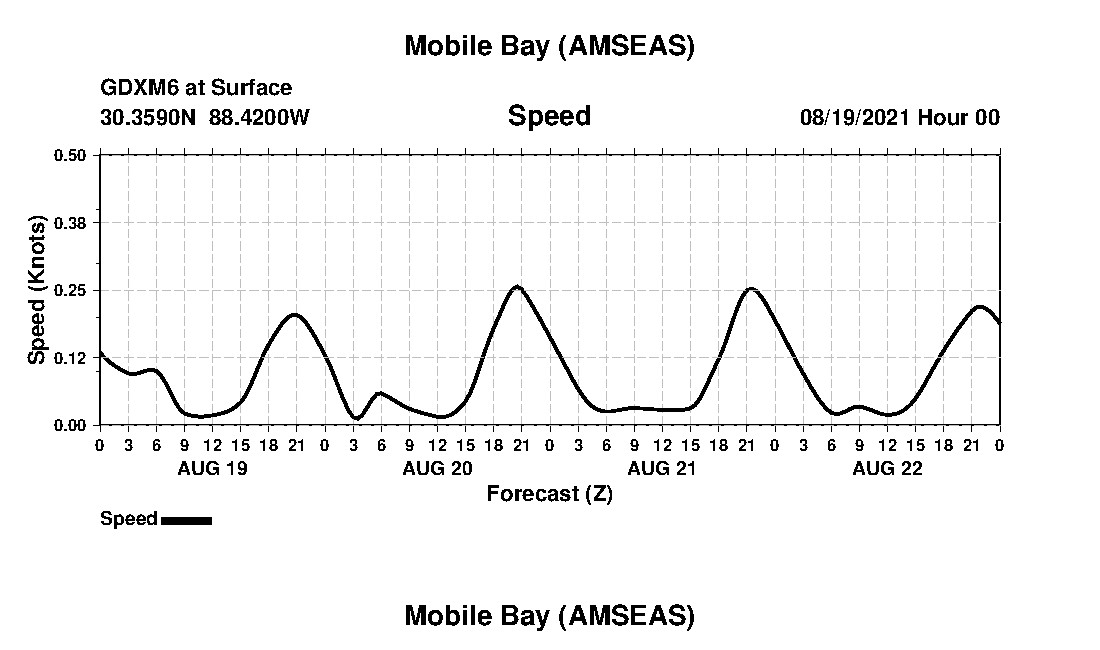 Mobile Bay (AMSEAS)

GDXM6 at Surface
30.3590N 88.4200W

Speed

08/19/2021 Hour 00

Speed (Knots)

0.50
0.38
0.25
0.12
0.00

0 3 6 9 12 15 18 21 0 3 6 9 12 15 18 21 0 3 6 9 12 15 18 21 0 3 6 9 12 15 18 21 0

AUG 19 AUG 20 AUG 21 AUG 22

Forecast (Z)

Speed

Mobile Bay (AMSEAS)